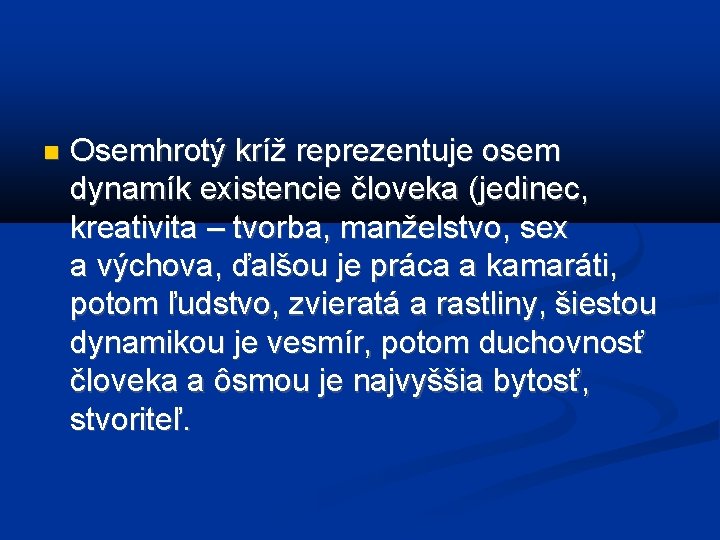 Osemhrotý kríž reprezentuje osem dynamík existencie človeka (jedinec, kreativita – tvorba, manželstvo, sex a výchova, ďalšou je práca a kamaráti, potom ľudstvo, zvieratá a rastliny, šiestou dynamikou je vesmír, potom duchovnosť človeka a ôsmou je najvyššia bytosť, stvoriteľ.